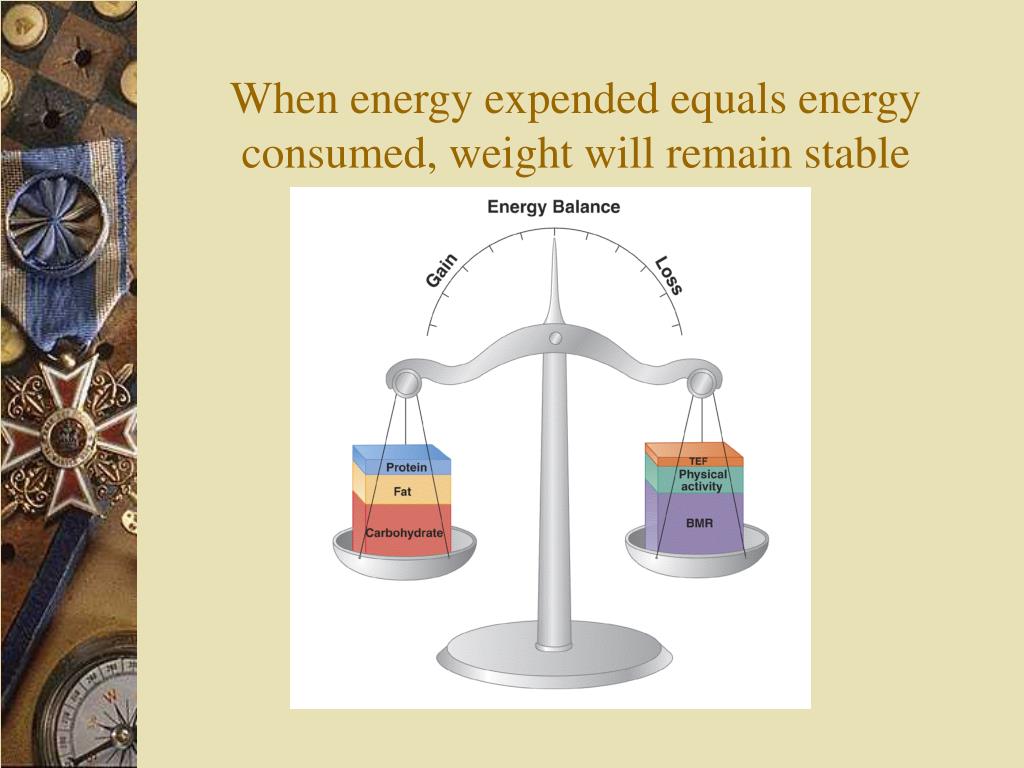 When energy expended equals energy consumed, weight will remain stable

Energy Balance

Gain

Loss

Protein

Fat

Carbohydrate

TEF

Physical activity

BMR